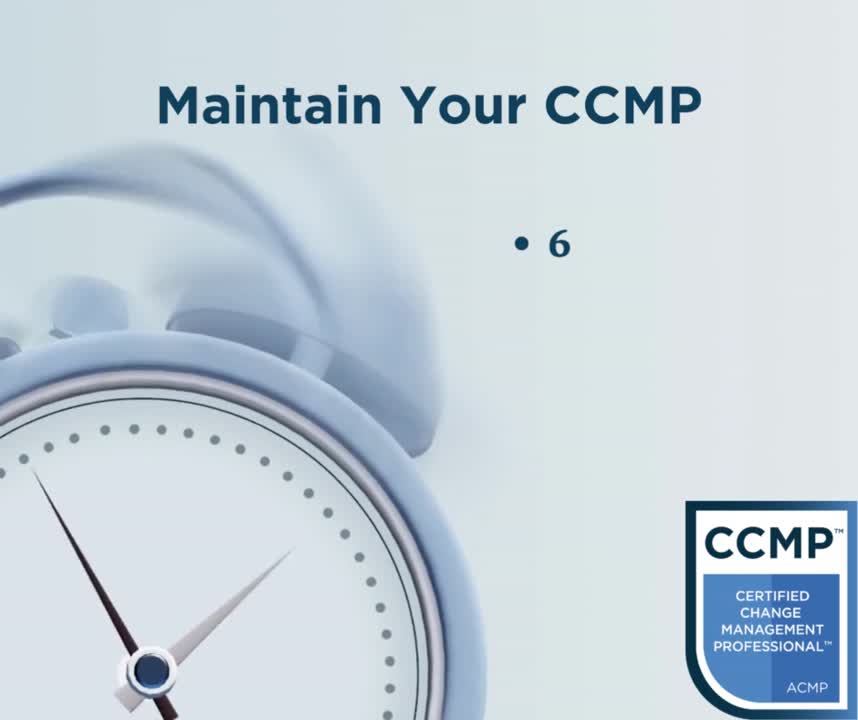 Maintain Your CCMP

• 6

CCMP™

CERTIFIED CHANGE MANAGEMENT PROFESSIONAL™

ACMP